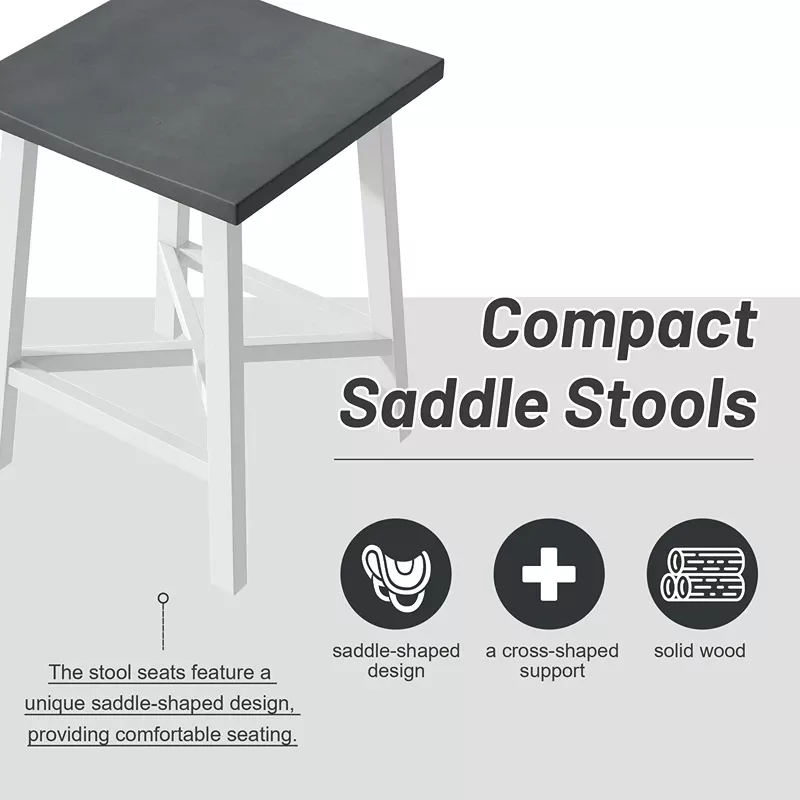 Compact Saddle Stools

saddle-shaped design

a cross-shaped support

solid wood

The stool seats feature a unique saddle-shaped design, providing comfortable seating.